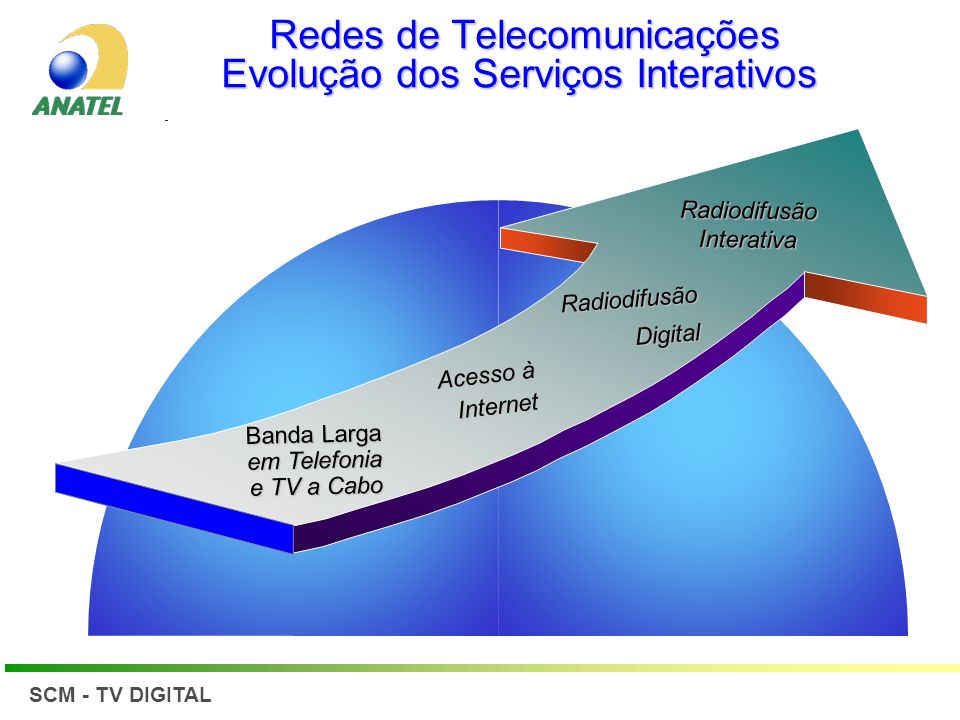 ANATEL

Redes de Telecomunicações
Evolução dos Serviços Interativos

Banda Larga em Telefonia e TV a Cabo

Acesso à Internet

Radiodifusão Digital

Radiodifusão Interativa

SCM - TV DIGITAL